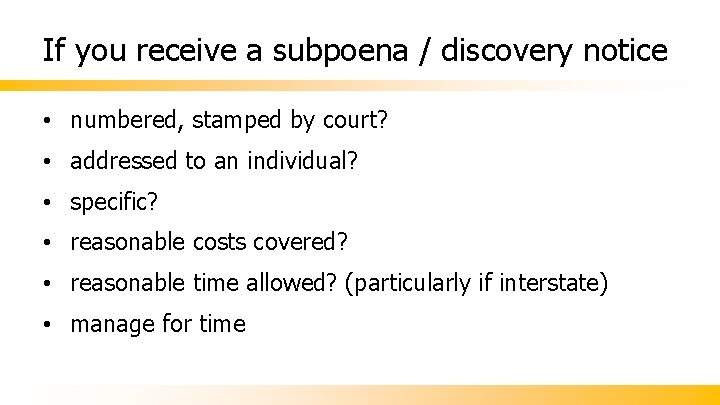 If you receive a subpoena / discovery notice

• numbered, stamped by court?
• addressed to an individual?
• specific?
• reasonable costs covered?
• reasonable time allowed? (particularly if interstate)
• manage for time